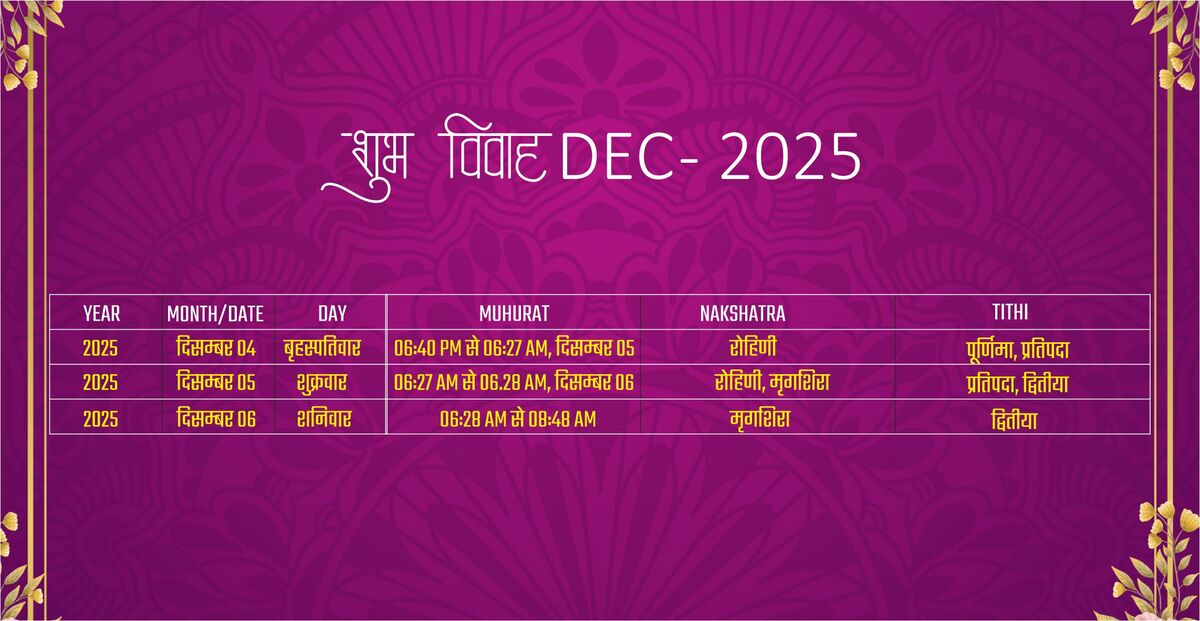 शुभ विवाह DEC- 2025

| YEAR | MONTH/DATE | DAY | MUHURAT | NAKSHATRA | TITHI |
|---|---|---|---|---|---|
| 2025 | दिसम्बर 04 | बृहस्पतिवार | 06:40 PM से 06:27 AM, दिसम्बर 05 | रोहिणी | पूर्णिमा, प्रतिपदा |
| 2025 | दिसम्बर 05 | शुक्रवार | 06:27 AM से 06.28 AM, दिसम्बर 06 | रोहिणी, मृगशिरा | प्रतिपदा, द्वितीया |
| 2025 | दिसम्बर 06 | शनिवार | 06:28 AM से 08:48 AM | मृगशिरा | द्वितीया |